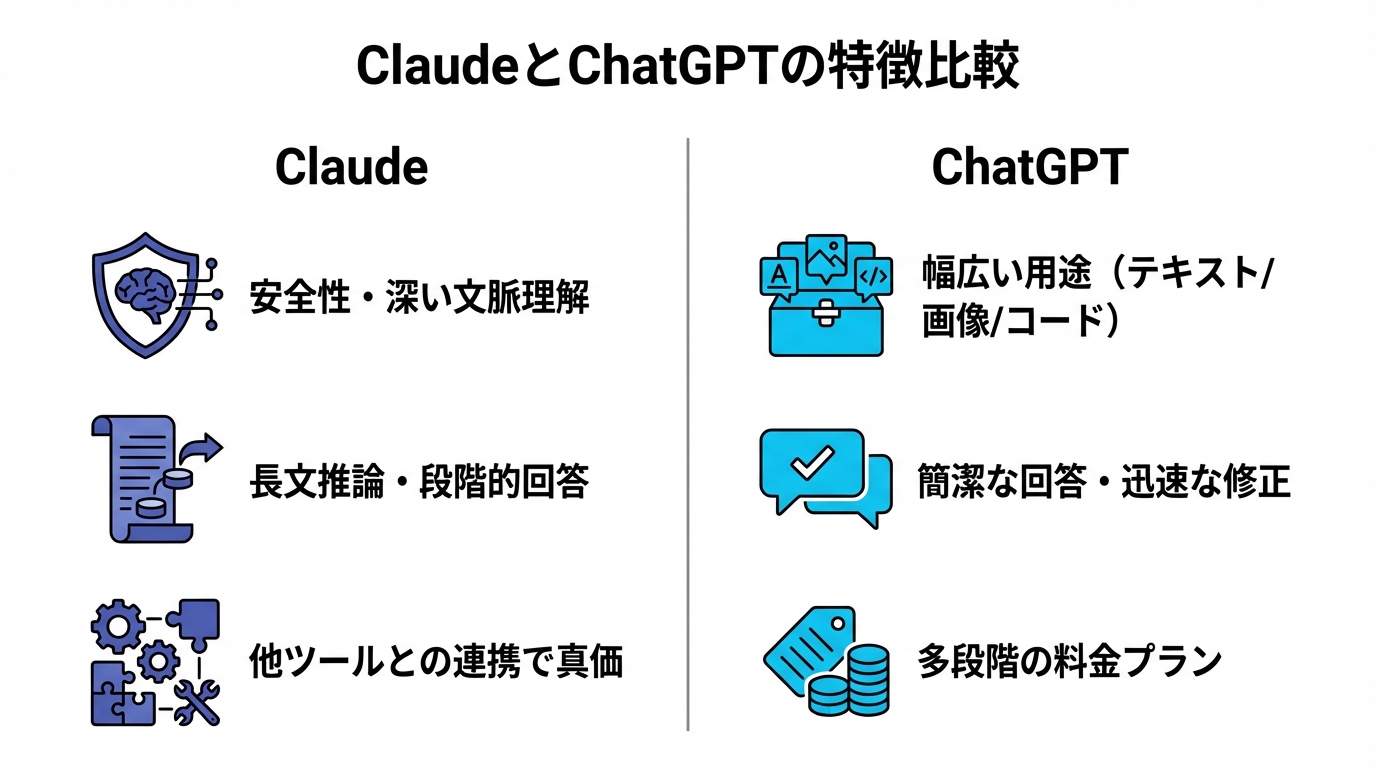 ClaudeとChatGPTの特徴比較

Claude

安全性・深い文脈理解

長文推論・段階的回答

他ツールとの連携で真価

ChatGPT

A </>

幅広い用途（テキスト/画像/コード）

簡潔な回答・迅速な修正

多段階の料金プラン